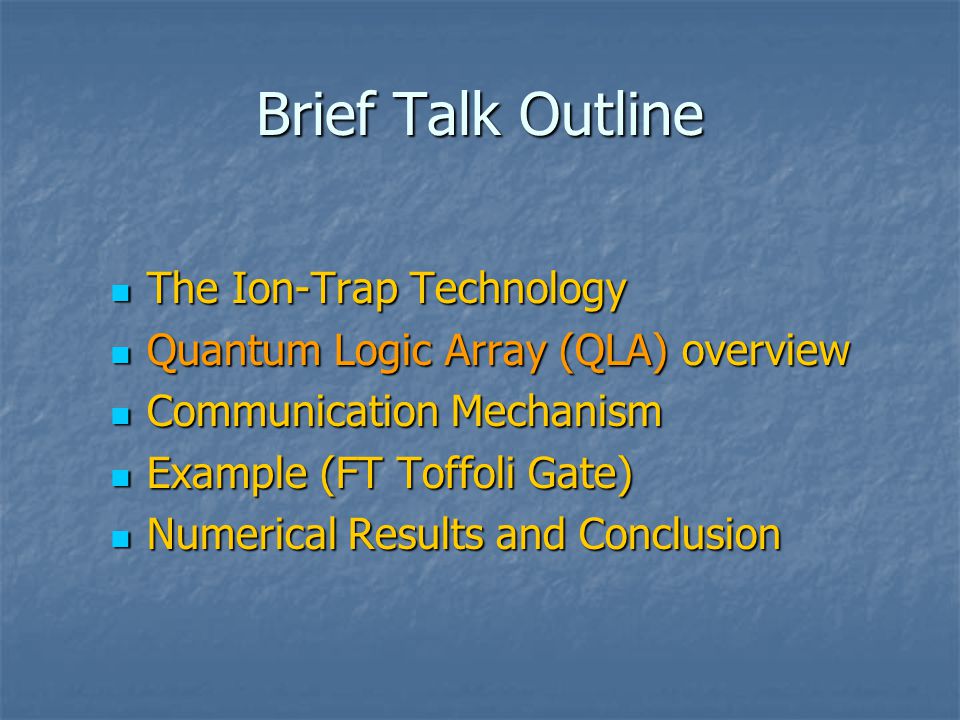 Brief Talk Outline

- The Ion-Trap Technology
- Quantum Logic Array (QLA) overview
- Communication Mechanism
- Example (FT Toffoli Gate)
- Numerical Results and Conclusion